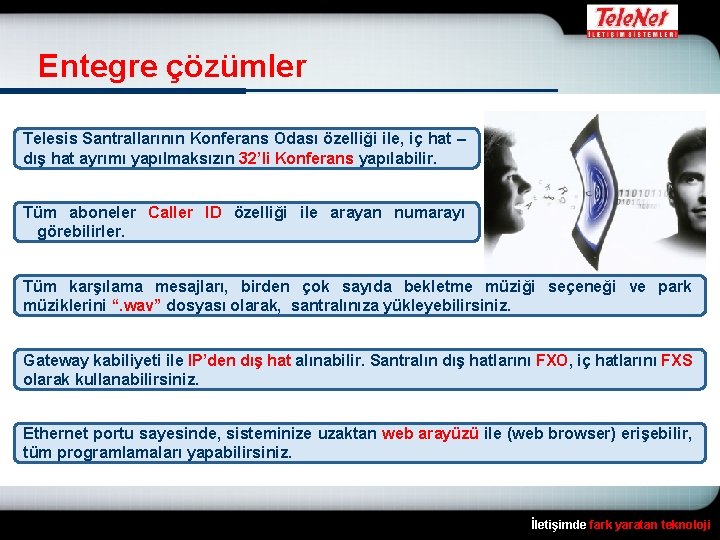 TeleNet
İLETİŞİM SİSTEMLERİ

Entegre çözümler

Telesis Santrallarının Konferans Odası özelliği ile, iç hat – dış hat ayrımı yapılmaksızın 32'li Konferans yapılabilir.

Tüm aboneler Caller ID özelliği ile arayan numarayı görebilirler.

Tüm karşılama mesajları, birden çok sayıda bekletme müziği seçeneği ve park müziklerini ".wav" dosyası olarak, santralınıza yükleyebilirsiniz.

Gateway kabiliyeti ile IP'den dış hat alınabilir. Santralın dış hatlarını FXO, iç hatlarını FXS olarak kullanabilirsiniz.

Ethernet portu sayesinde, sisteminize uzaktan web arayüzü ile (web browser) erişebilir, tüm programlamaları yapabilirsiniz.

İletişimde fark yaratan teknoloji